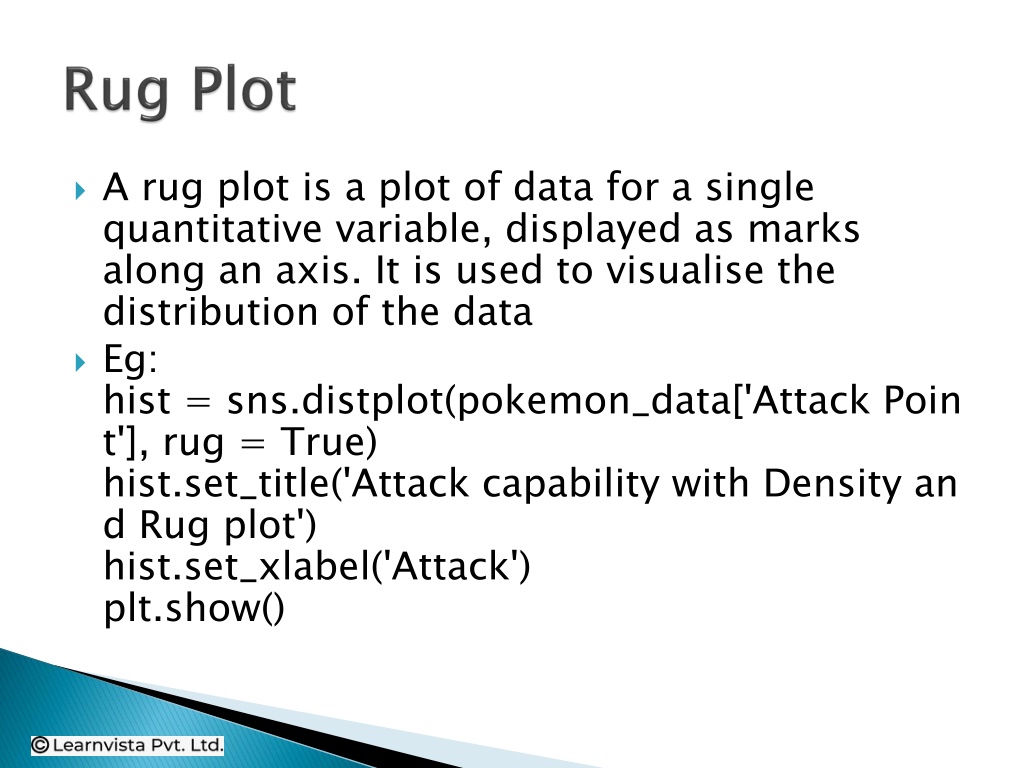 Rug Plot

A rug plot is a plot of data for a single quantitative variable, displayed as marks along an axis. It is used to visualise the distribution of the data

Eg:
hist = sns.distplot(pokemon_data['Attack Poin t'], rug = True)
hist.set_title('Attack capability with Density an d Rug plot')
hist.set_xlabel('Attack')
plt.show()

© Learnvista Pvt. Ltd.